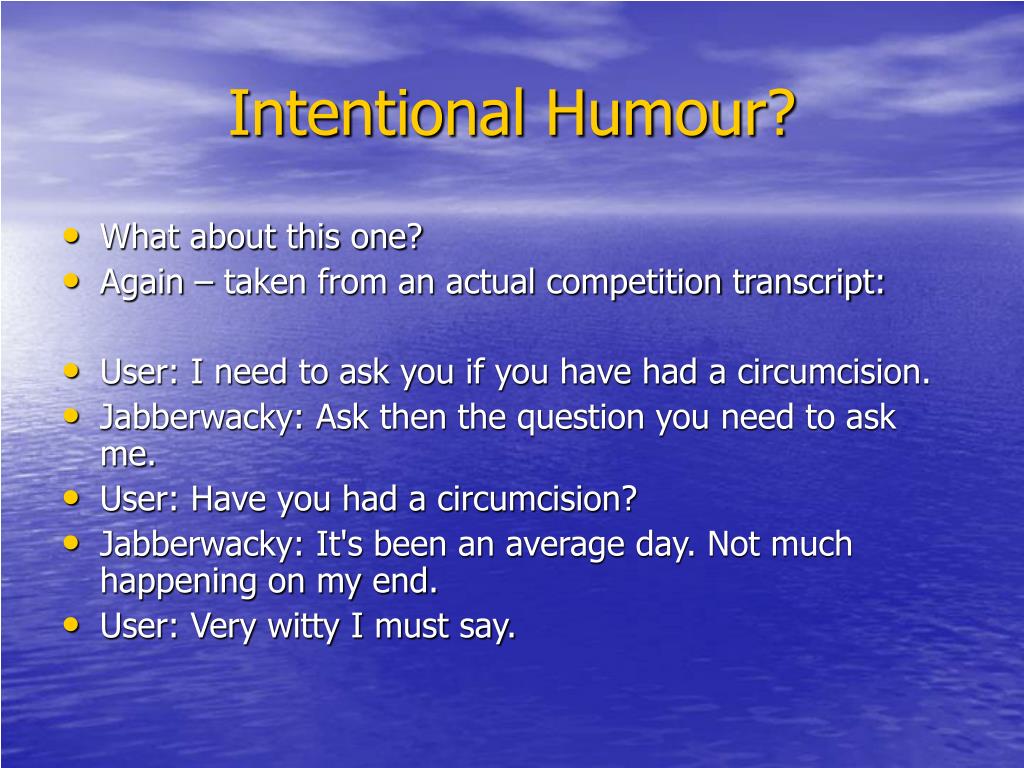 Intentional Humour?

• What about this one?
• Again – taken from an actual competition transcript:

• User: I need to ask you if you have had a circumcision.
• Jabberwacky: Ask then the question you need to ask me.
• User: Have you had a circumcision?
• Jabberwacky: It's been an average day. Not much happening on my end.
• User: Very witty I must say.